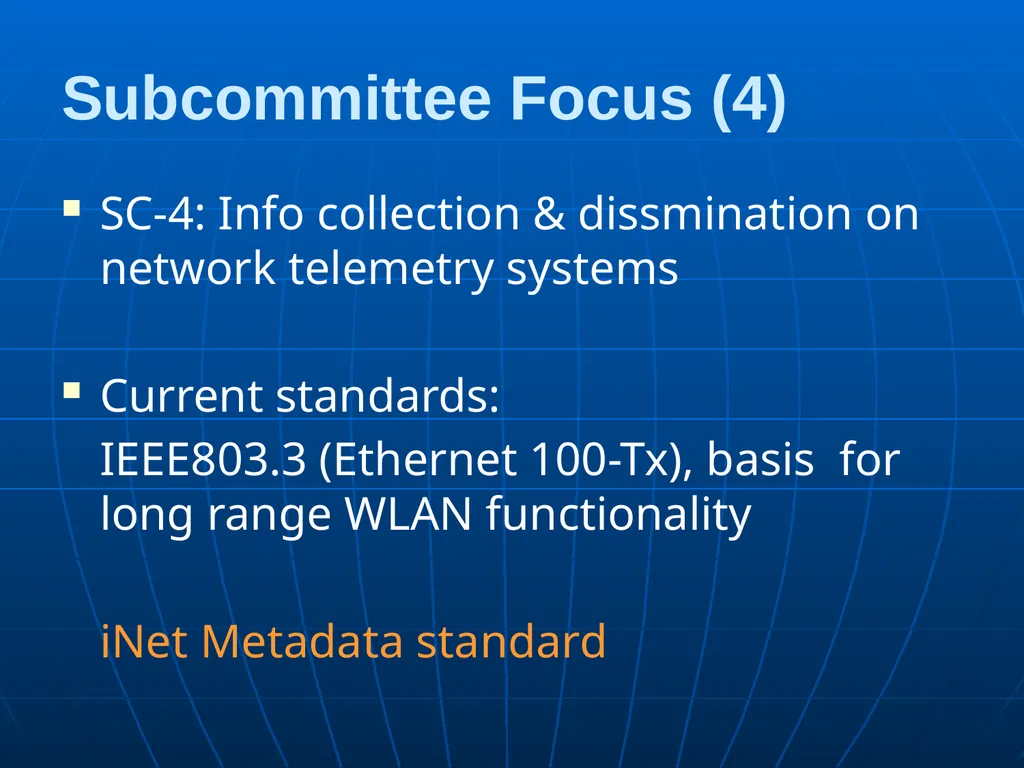 Subcommittee Focus (4)

SC-4: Info collection & dissmination on network telemetry systems

Current standards:

IEEE803.3 (Ethernet 100-Tx), basis for long range WLAN functionality

iNet Metadata standard